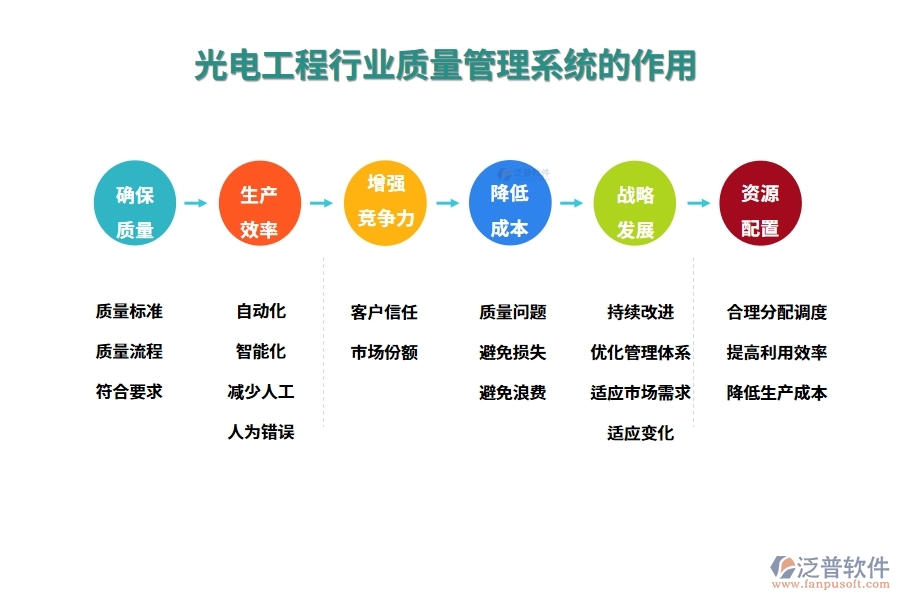 光电工程行业质量管理系统的作用

确保质量

生产效率

增强竞争力

降低成本

战略发展

资源配置

质量标准
质量流程
符合要求

自动化
智能化
减少人工
人为错误

客户信任
市场份额

质量问题
避免损失
避免浪费

持续改进
优化管理体系
适应市场需求
适应变化

合理分配调度
提高利用效率
降低生产成本

泛普软件
www.fanpusoft.com